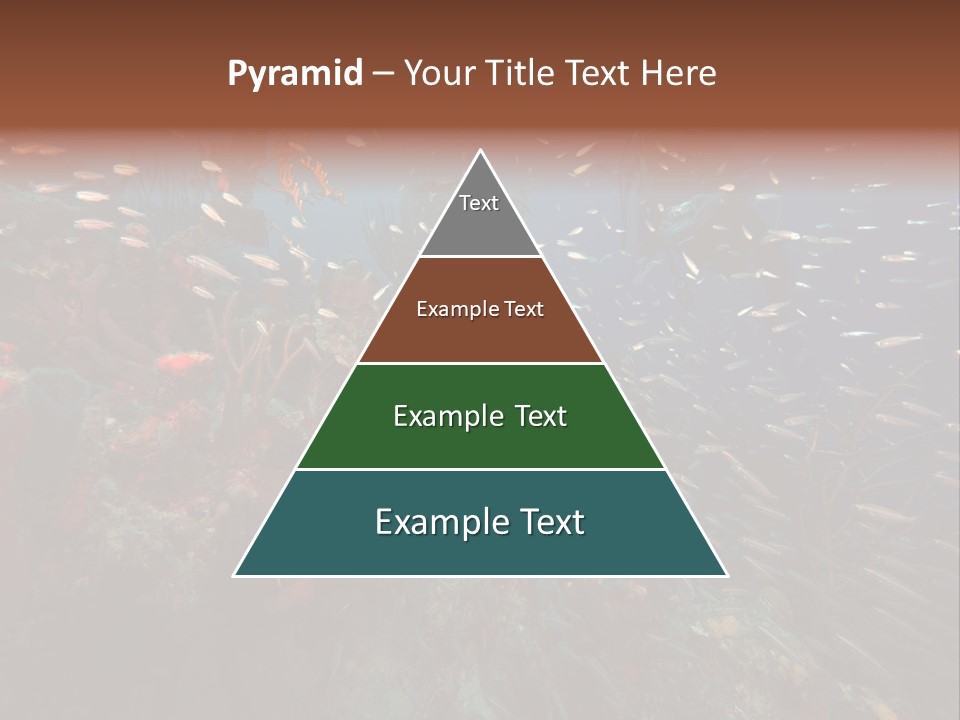 Pyramid – Your Title Text Here

Text

Example Text

Example Text

Example Text